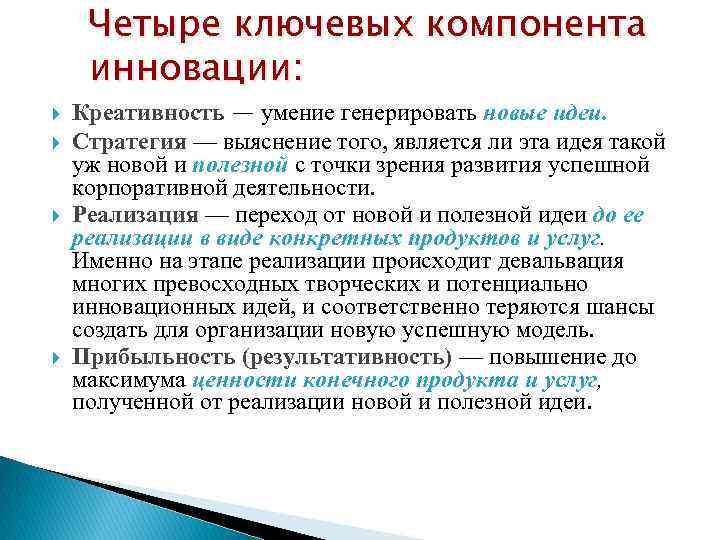 Четыре ключевых компонента инновации:

Креативность — умение генерировать новые идеи.

Стратегия — выяснение того, является ли эта идея такой уж новой и полезной с точки зрения развития успешной корпоративной деятельности.

Реализация — переход от новой и полезной идеи до ее реализации в виде конкретных продуктов и услуг. Именно на этапе реализации происходит девальвация многих превосходных творческих и потенциально инновационных идей, и соответственно теряются шансы создать для организации новую успешную модель.

Прибыльность (результативность) — повышение до максимума ценности конечного продукта и услуг, полученной от реализации новой и полезной идеи.